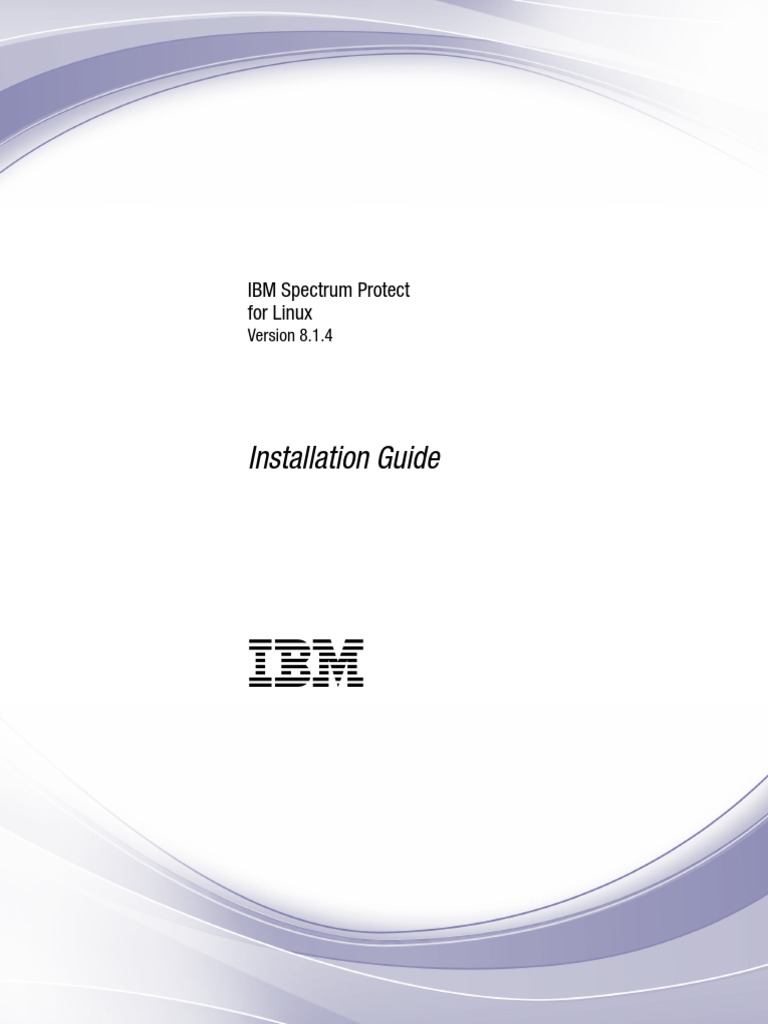 IBM Spectrum Protect
for Linux
Version 8.1.4

Installation Guide

IBM